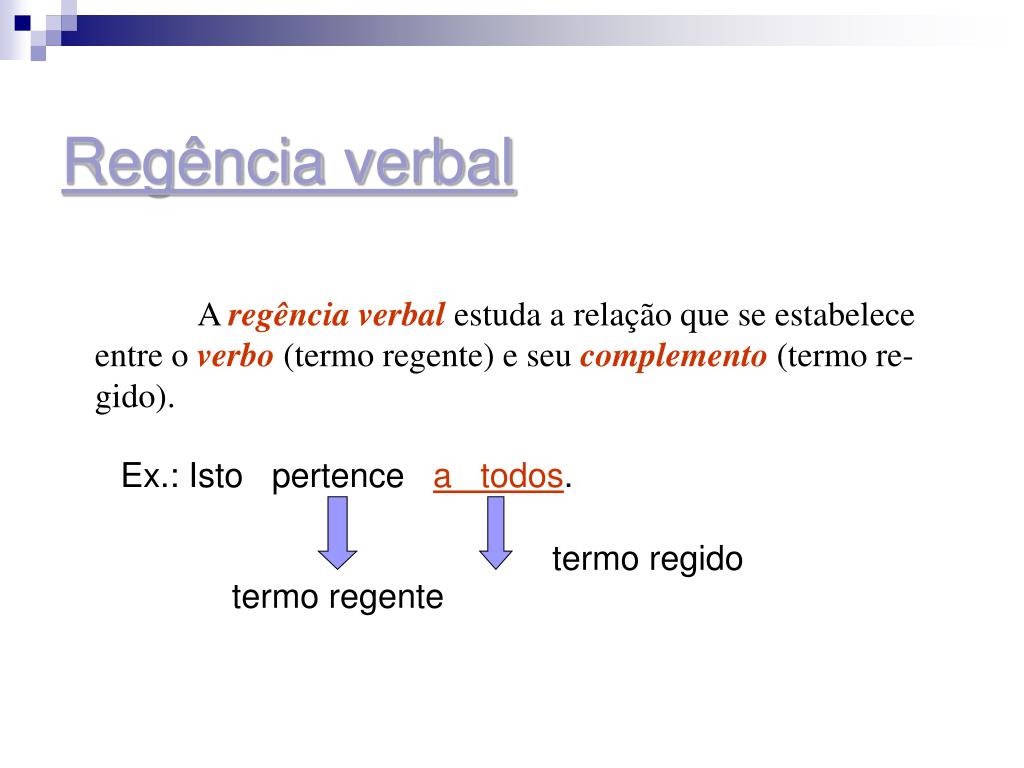 Regência verbal

A regência verbal estuda a relação que se estabelece entre o verbo (termo regente) e seu complemento (termo regido).

Ex.: Isto pertence a todos.

termo regido

termo regente